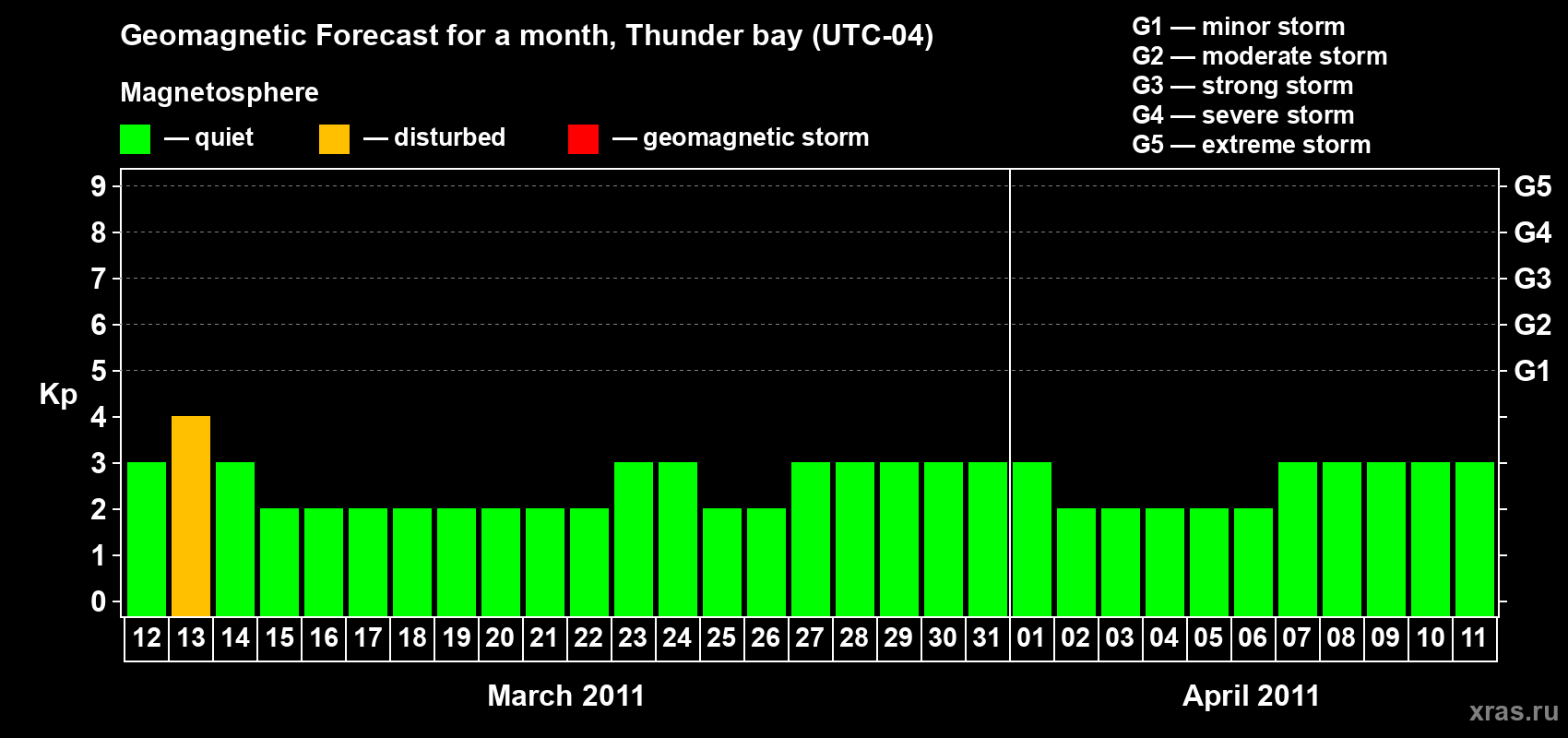 Geomagnetic Forecast for a month, Thunder bay (UTC-04)

Magnetosphere

— quiet — disturbed — geomagnetic storm

G1 — minor storm
G2 — moderate storm
G3 — strong storm
G4 — severe storm
G5 — extreme storm

Kp

9
8
7
6
5
4
3
2
1
0

G5
G4
G3
G2
G1

12 13 14 15 16 17 18 19 20 21 22 23 24 25 26 27 28 29 30 31 01 02 03 04 05 06 07 08 09 10 11

March 2011

April 2011

xras.ru